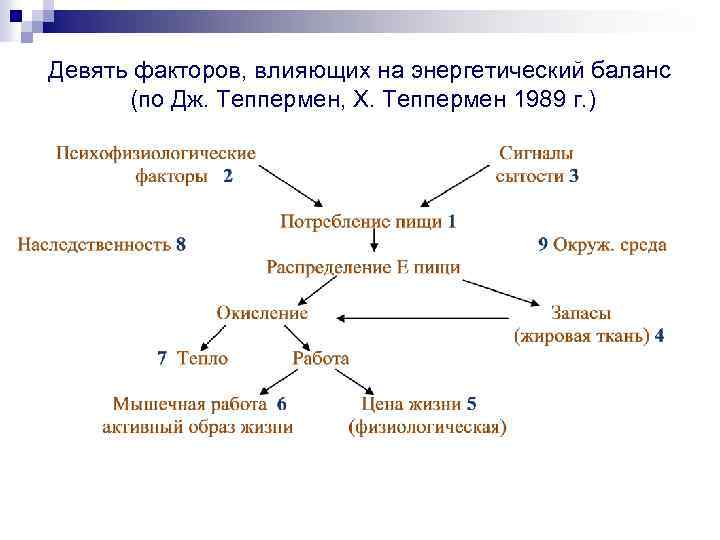 Девять факторов, влияющих на энергетический баланс (по Дж. Теппермен, Х. Теппермен 1989 г.)

Психофизиологические факторы 2

Сигналы сытости 3

Потребление пищи 1

Наследственность 8

9 Окруж. среда

Распределение Е пищи

Окисление

Запасы (жировая ткань) 4

7 Тепло

Работа

Мышечная работа 6 активный образ жизни

Цена жизни 5 (физиологическая)